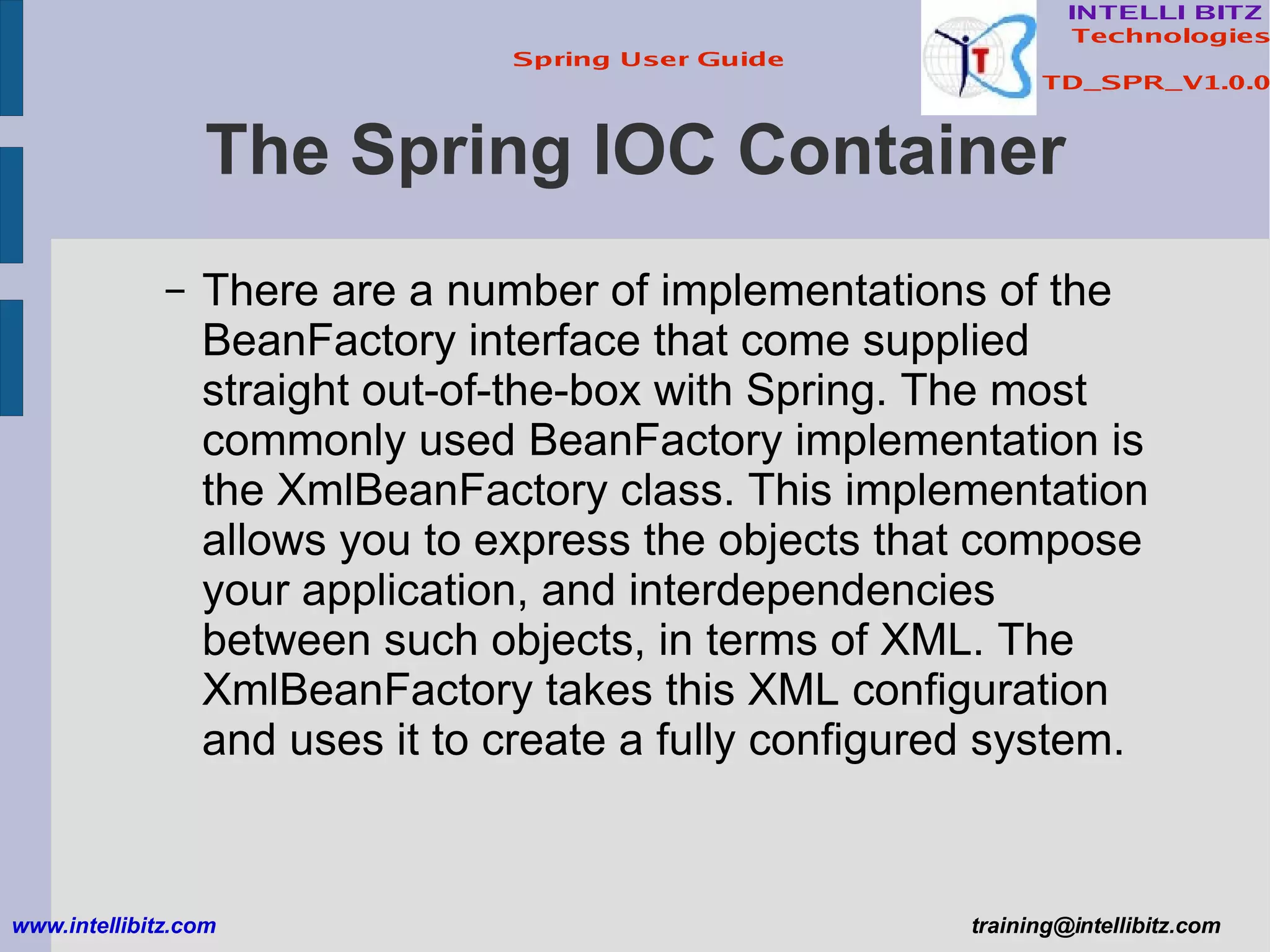 Spring User Guide

INTELLI BITZ Technologies

TD_SPR_V1.0.0

The Spring IOC Container

– There are a number of implementations of the BeanFactory interface that come supplied straight out-of-the-box with Spring. The most commonly used BeanFactory implementation is the XmlBeanFactory class. This implementation allows you to express the objects that compose your application, and interdependencies between such objects, in terms of XML. The XmlBeanFactory takes this XML configuration and uses it to create a fully configured system.

www.intellibitz.com

training@intellibitz.com